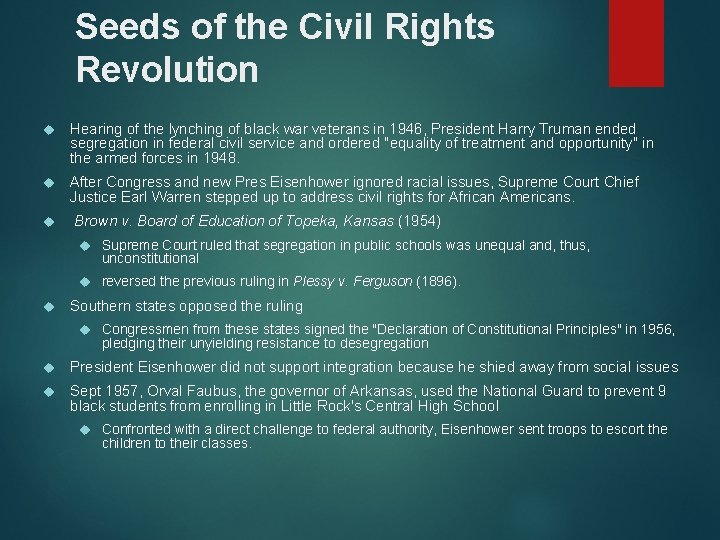 Seeds of the Civil Rights Revolution

Hearing of the lynching of black war veterans in 1946, President Harry Truman ended segregation in federal civil service and ordered "equality of treatment and opportunity" in the armed forces in 1948.

After Congress and new Pres Eisenhower ignored racial issues, Supreme Court Chief Justice Earl Warren stepped up to address civil rights for African Americans.

Brown v. Board of Education of Topeka, Kansas (1954)

Supreme Court ruled that segregation in public schools was unequal and, thus, unconstitutional

reversed the previous ruling in Plessy v. Ferguson (1896).

Southern states opposed the ruling

Congressmen from these states signed the "Declaration of Constitutional Principles" in 1956, pledging their unyielding resistance to desegregation

President Eisenhower did not support integration because he shied away from social issues

Sept 1957, Orval Faubus, the governor of Arkansas, used the National Guard to prevent 9 black students from enrolling in Little Rock's Central High School

Confronted with a direct challenge to federal authority, Eisenhower sent troops to escort the children to their classes.